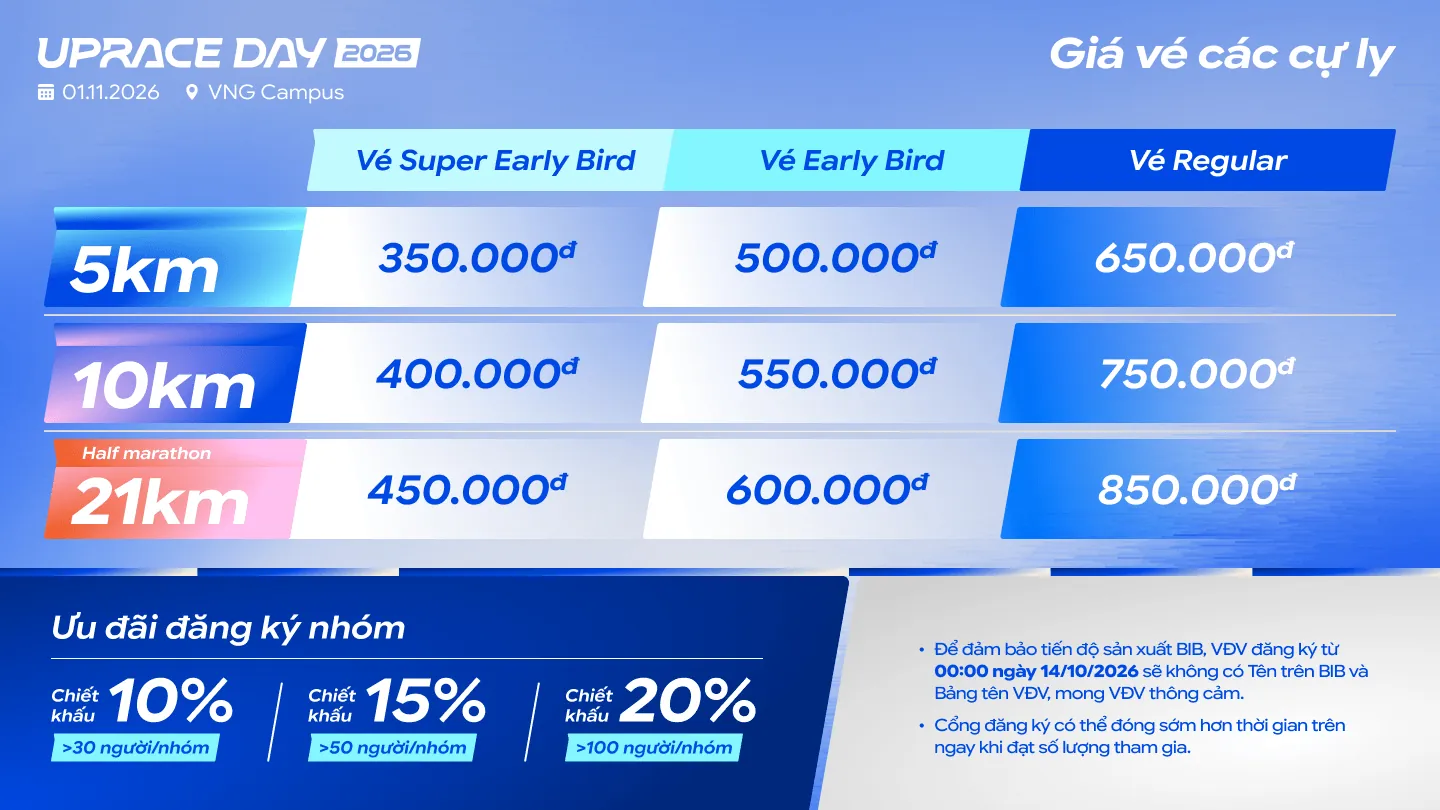 UPRACE DAY 2026
01.11.2026 VNG Campus

Giá vé các cự ly

| | Vé Super Early Bird | Vé Early Bird | Vé Regular |
|---|---|---|---|
| 5km | 350.000đ | 500.000đ | 650.000đ |
| 10km | 400.000đ | 550.000đ | 750.000đ |
| Half marathon 21km | 450.000đ | 600.000đ | 850.000đ |

Ưu đãi đăng ký nhóm

Chiết khấu 10%
>30 người/nhóm

Chiết khấu 15%
>50 người/nhóm

Chiết khấu 20%
>100 người/nhóm

• Để đảm bảo tiến độ sản xuất BIB, VĐV đăng ký từ 00:00 ngày 14/10/2026 sẽ không có Tên trên BIB và Bảng tên VĐV, mong VĐV thông cảm.
• Cổng đăng ký có thể đóng sớm hơn thời gian trên ngay khi đạt số lượng tham gia.